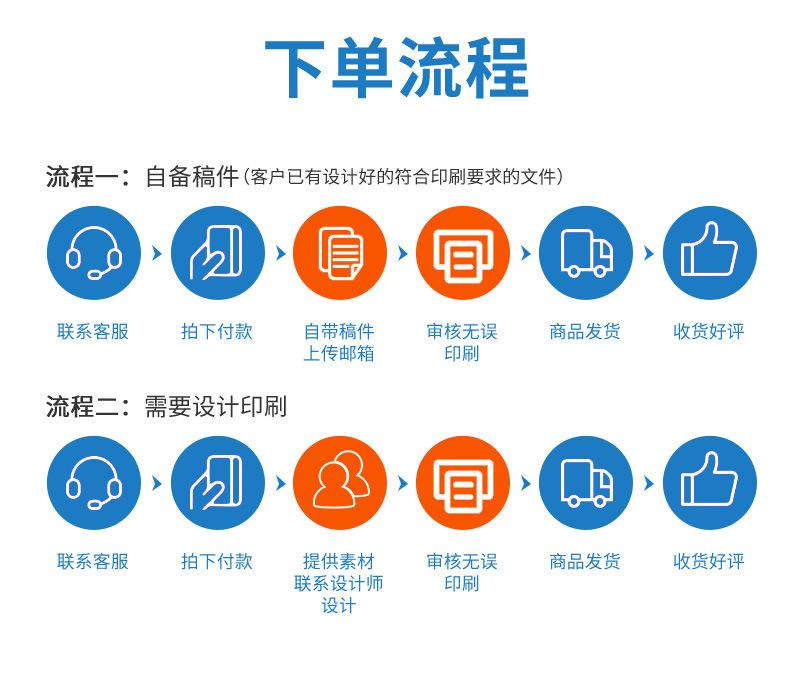 下单流程

流程一：自备稿件（客户已有设计好的符合印刷要求的文件）

联系客服

拍下付款

自带稿件
上传邮箱

审核无误
印刷

商品发货

收货好评

流程二：需要设计印刷

联系客服

拍下付款

提供素材
联系设计师
设计

审核无误
印刷

商品发货

收货好评